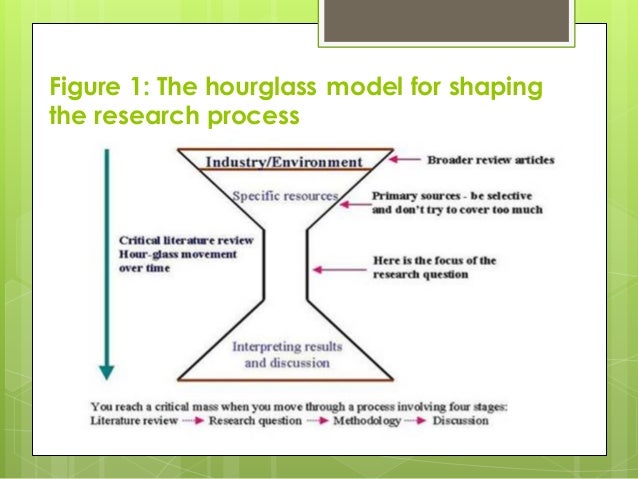 Figure 1: The hourglass model for shaping the research process

Industry/Environment

Broader review articles

Specific resources

Primary sources - be selective and don't try to cover too much

Critical literature review Hour-glass movement over time

Here is the focus of the research question

Interpreting results and discussion

You reach a critical mass when you move through a process involving four stages:
Literature review → Research question → Methodology → Discussion